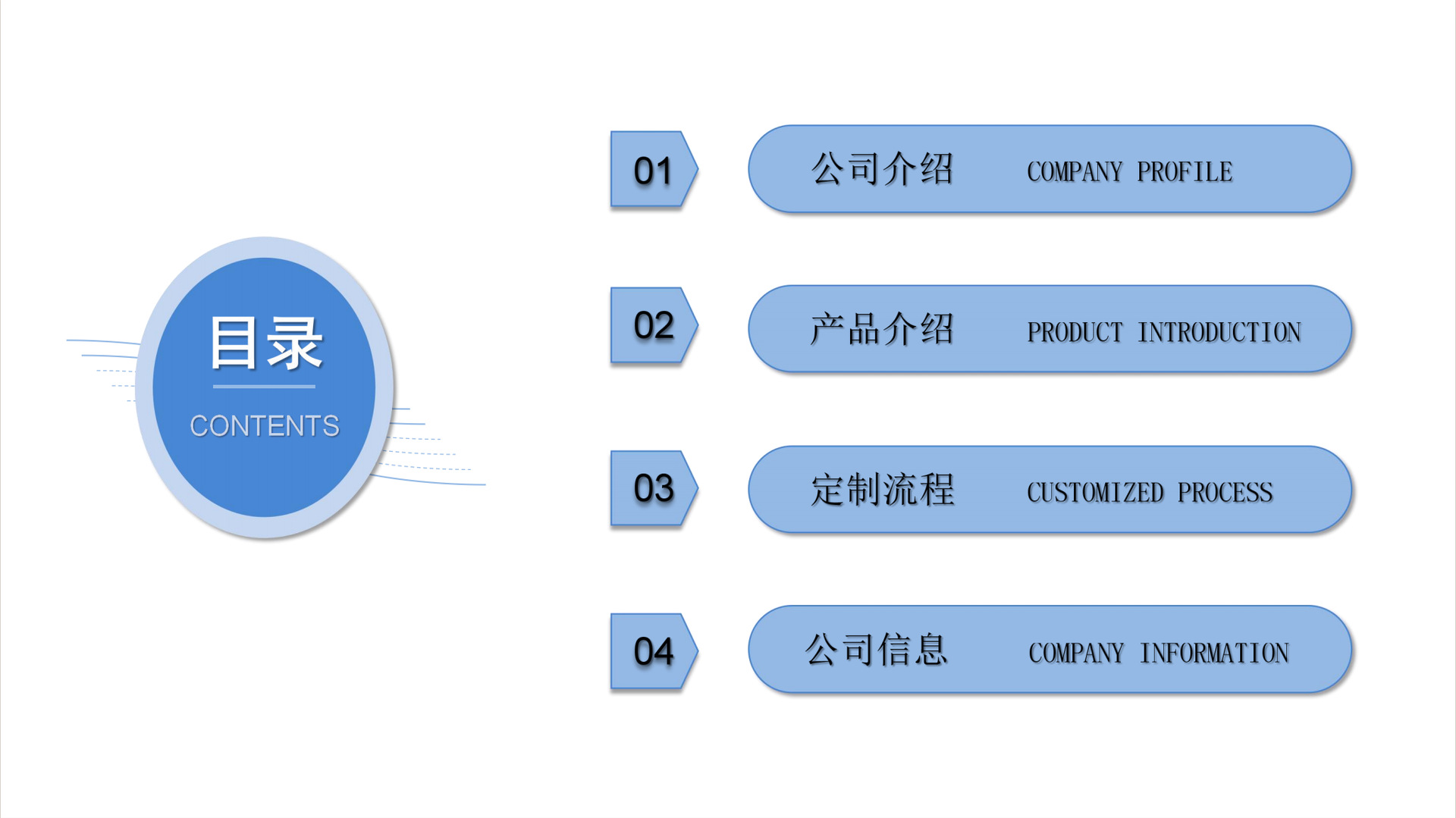 目录

CONTENTS

01 公司介绍 COMPANY PROFILE

02 产品介绍 PRODUCT INTRODUCTION

03 定制流程 CUSTOMIZED PROCESS

04 公司信息 COMPANY INFORMATION